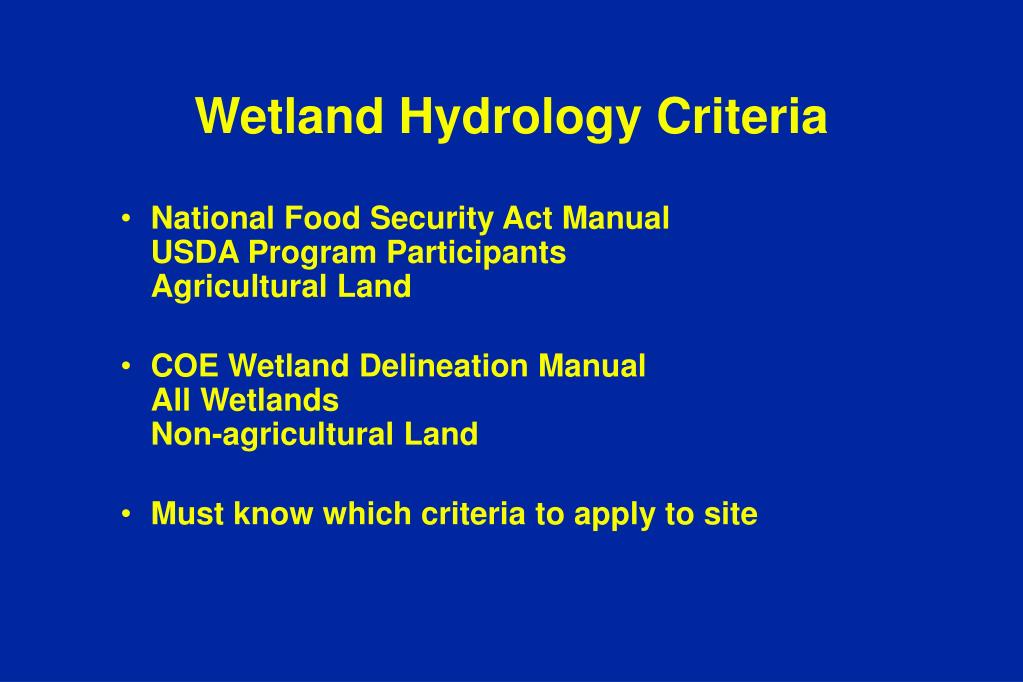 Wetland Hydrology Criteria

• National Food Security Act Manual
USDA Program Participants
Agricultural Land

• COE Wetland Delineation Manual
All Wetlands
Non-agricultural Land

• Must know which criteria to apply to site